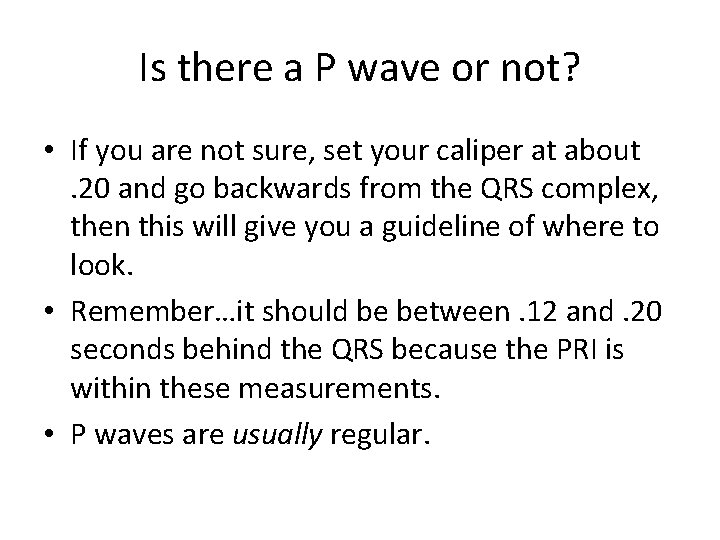 Is there a P wave or not?

• If you are not sure, set your caliper at about .20 and go backwards from the QRS complex, then this will give you a guideline of where to look.

• Remember…it should be between .12 and .20 seconds behind the QRS because the PRI is within these measurements.

• P waves are usually regular.